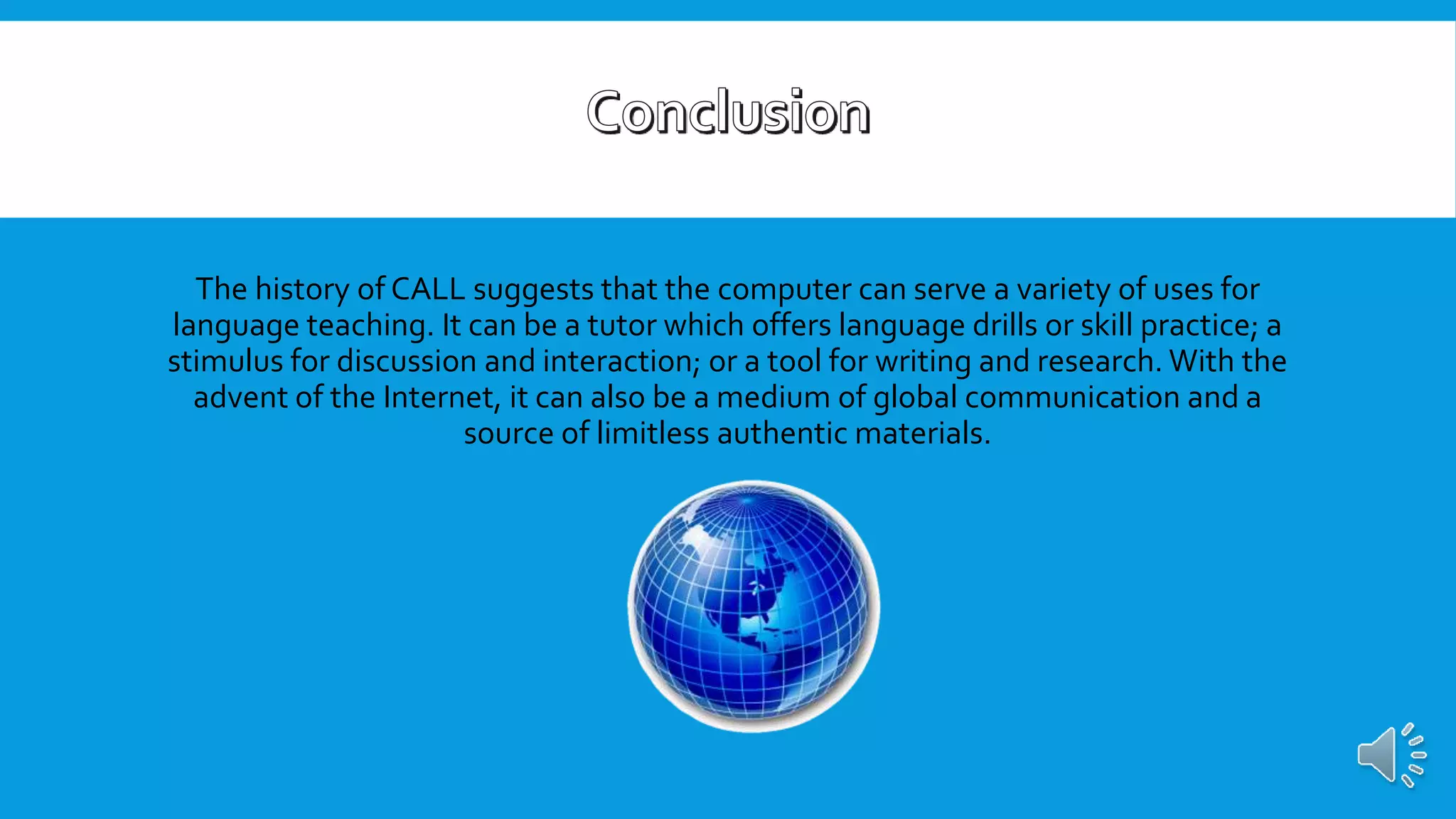 Conclusion

The history of CALL suggests that the computer can serve a variety of uses for language teaching. It can be a tutor which offers language drills or skill practice; a stimulus for discussion and interaction; or a tool for writing and research. With the advent of the Internet, it can also be a medium of global communication and a source of limitless authentic materials.